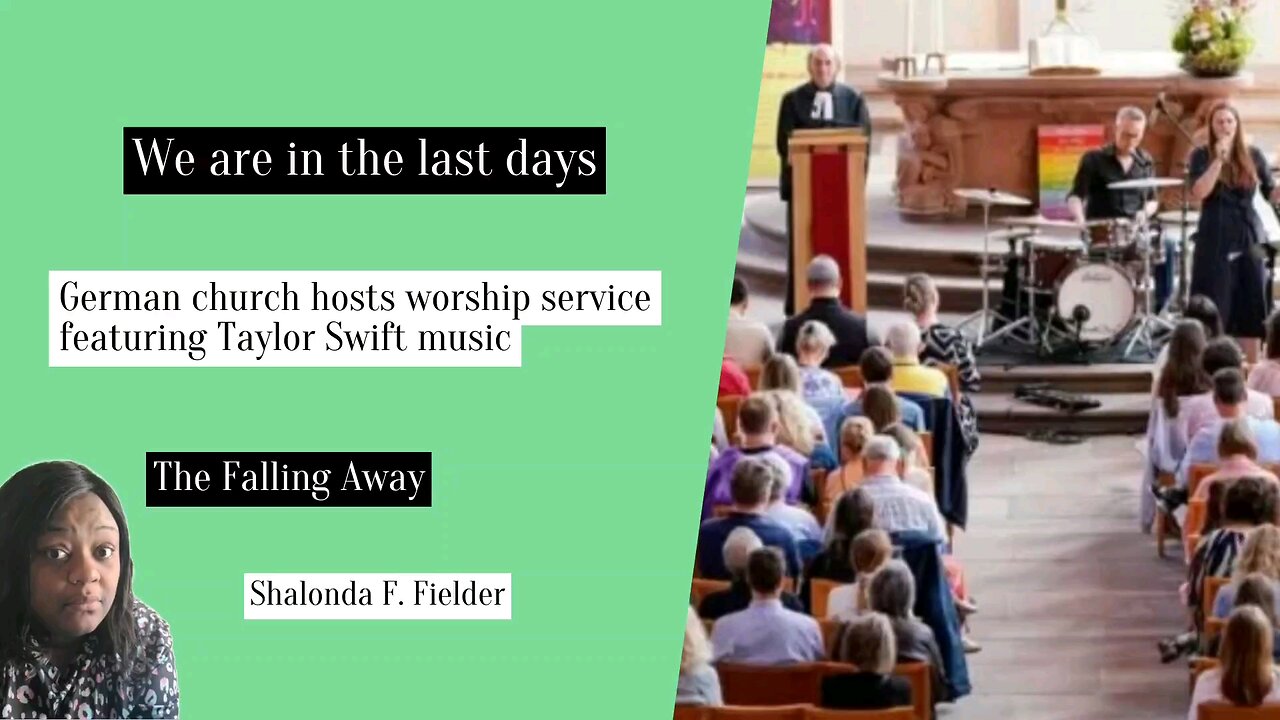 We are in the last days

German church hosts worship service featuring Taylor Swift music

The Falling Away

Shalonda F. Fielder